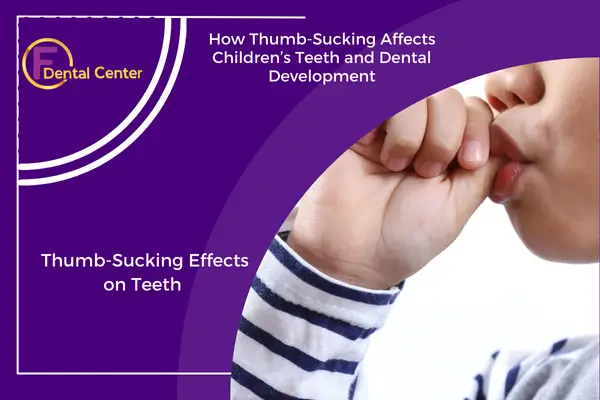 F Dental Center

How Thumb-Sucking Affects Children's Teeth and Dental Development

Thumb-Sucking Effects on Teeth